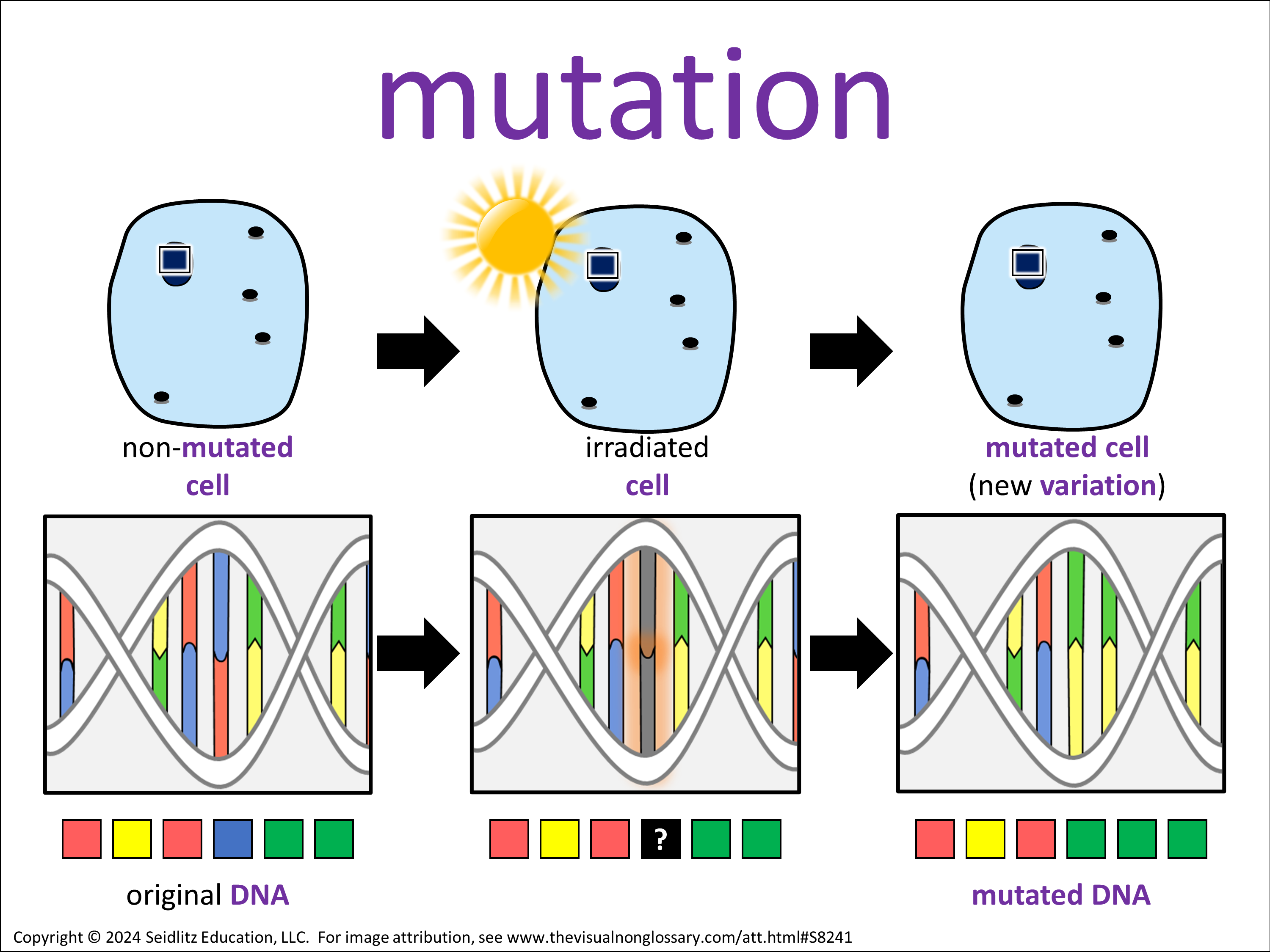 mutation

non-mutated cell

irradiated cell

mutated cell (new variation)

?

original DNA

mutated DNA

Copyright © 2024 Seidlitz Education, LLC. For image attribution, see www.thevisualnonglossary.com/att.html#S8241